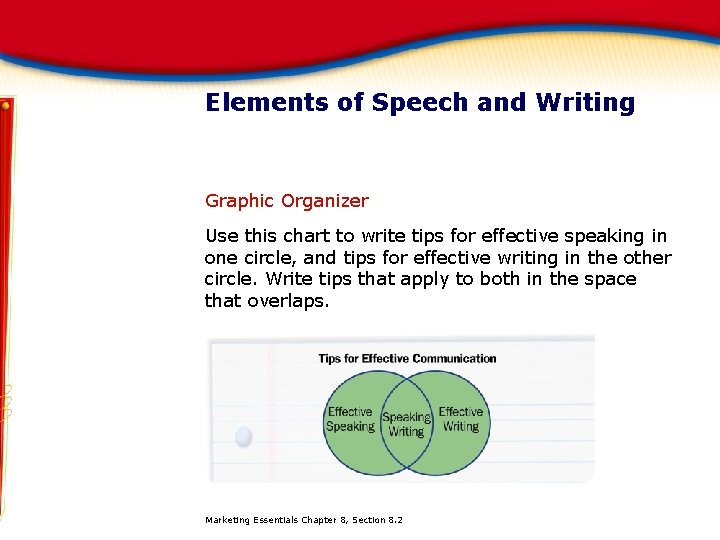 Elements of Speech and Writing

Graphic Organizer

Use this chart to write tips for effective speaking in one circle, and tips for effective writing in the other circle. Write tips that apply to both in the space that overlaps.

Tips for Effective Communication

Effective Speaking

Speaking Writing

Effective Writing

Marketing Essentials Chapter 8, Section 8.2